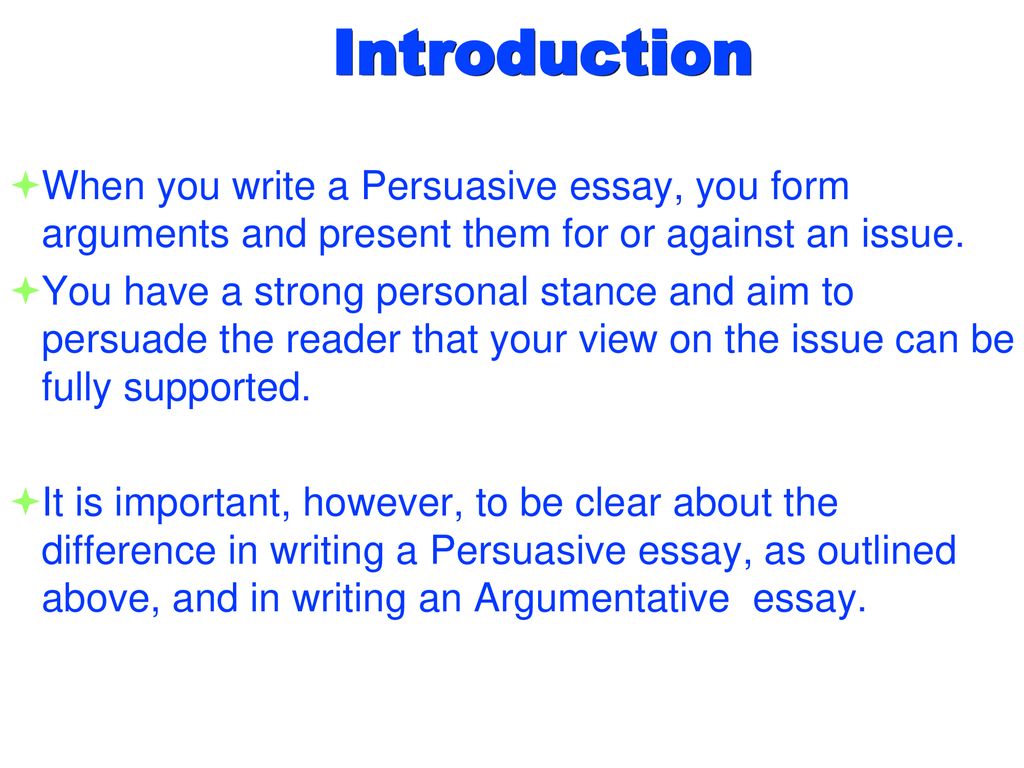 Introduction

When you write a Persuasive essay, you form arguments and present them for or against an issue.

You have a strong personal stance and aim to persuade the reader that your view on the issue can be fully supported.

It is important, however, to be clear about the difference in writing a Persuasive essay, as outlined above, and in writing an Argumentative essay.